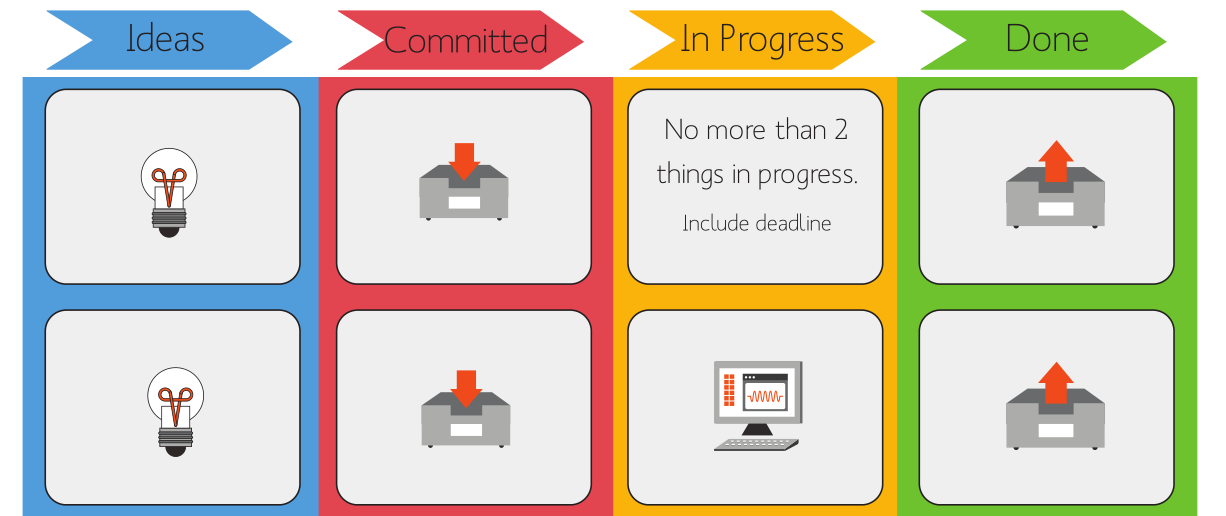 Ideas

Committed

In Progress

Done

No more than 2 things in progress.

Include deadline